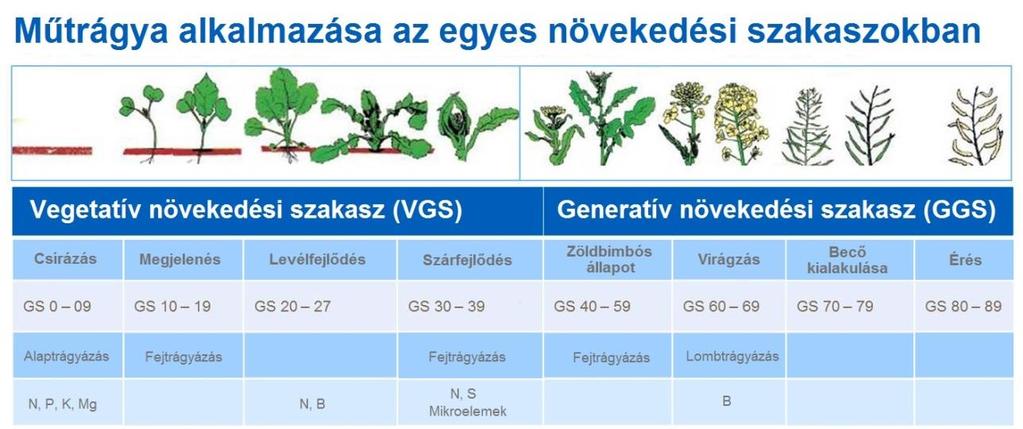 Műtrágya alkalmazása az egyes növekedési szakaszokban

| Vegetatív növekedési szakasz (VGS) | | | | Generatív növekedési szakasz (GGS) | | | |
|---|---|---|---|---|---|---|---|
| Csírázás | Megjelenés | Levélfejlődés | Szárfejlődés | Zöldbimbós állapot | Virágzás | Becő kialakulása | Érés |
| GS 0 – 09 | GS 10 – 19 | GS 20 – 27 | GS 30 – 39 | GS 40 – 59 | GS 60 – 69 | GS 70 – 79 | GS 80 – 89 |
| Alaptrágyázás | Fejtrágyázás | | Fejtrágyázás | Fejtrágyázás | Lombtrágyázás | | |
| N, P, K, Mg | | N, B | N, S Mikroelemek | | B | | |